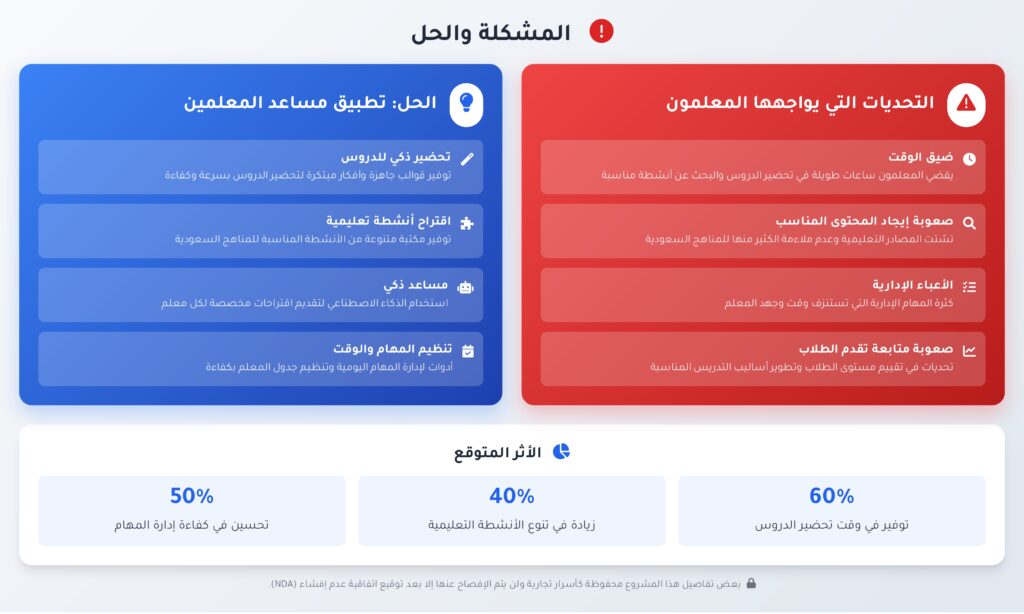 المشكلة والحل

التحديات التي يواجهها المعلمون

ضيق الوقت
يقضي المعلمون ساعات طويلة في تحضير الدروس والبحث عن أنشطة مناسبة

صعوبة إيجاد المحتوى المناسب
تشتت المصادر التعليمية وعدم ملاءمة الكثير منها للمناهج السعودية

الأعباء الإدارية
كثرة المهام الإدارية التي تستنزف وقت وجهد المعلم

صعوبة متابعة تقدم الطلاب
تحديات في تقييم مستوى الطلاب وتطوير أساليب التدريس المناسبة

الحل: تطبيق مساعد المعلمين

تحضير ذكي للدروس
توفير قوالب جاهزة وأفكار مبتكرة لتحضير الدروس بسرعة وكفاءة

اقتراح أنشطة تعليمية
توفير مكتبة متنوعة من الأنشطة المناسبة للمناهج السعودية

مساعد ذكي
استخدام الذكاء الاصطناعي لتقديم اقتراحات مخصصة لكل معلم

تنظيم المهام والوقت
أدوات لإدارة المهام اليومية وتنظيم جدول المعلم بكفاءة

الأثر المتوقع

60%
توفير في وقت تحضير الدروس

40%
زيادة في تنوع الأنشطة التعليمية

50%
تحسين في كفاءة إدارة المهام

بعض تفاصيل هذا المشروع محفوظة كأسرار تجارية ولن يتم الإفصاح عنها إلا بعد توقيع اتفاقية عدم إفشاء (NDA).